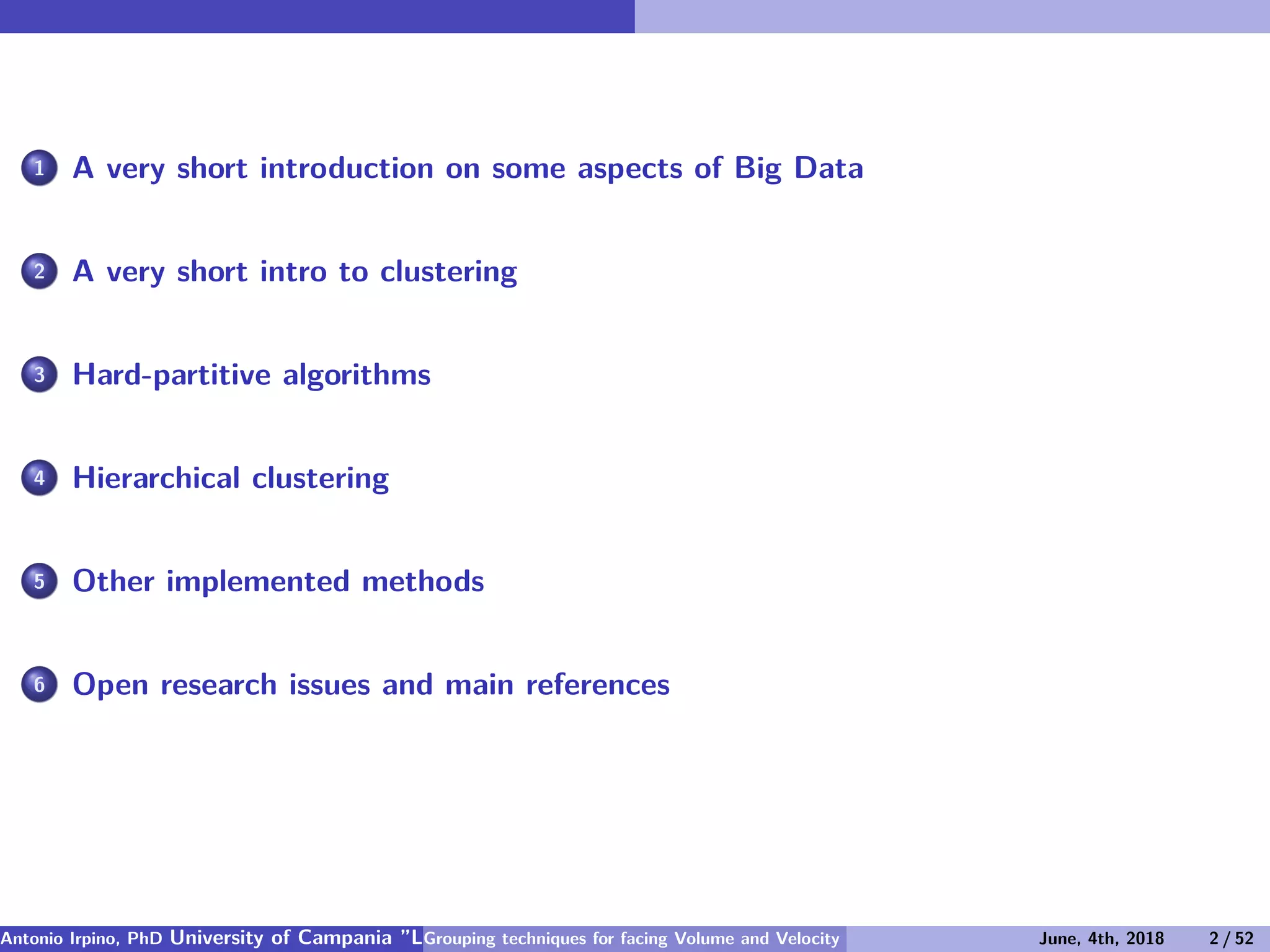 1 A very short introduction on some aspects of Big Data

2 A very short intro to clustering

3 Hard-partitive algorithms

4 Hierarchical clustering

5 Other implemented methods

6 Open research issues and main references

Antonio Irpino, PhD University of Campania "L Grouping techniques for facing Volume and Velocity June, 4th, 2018 2 / 52